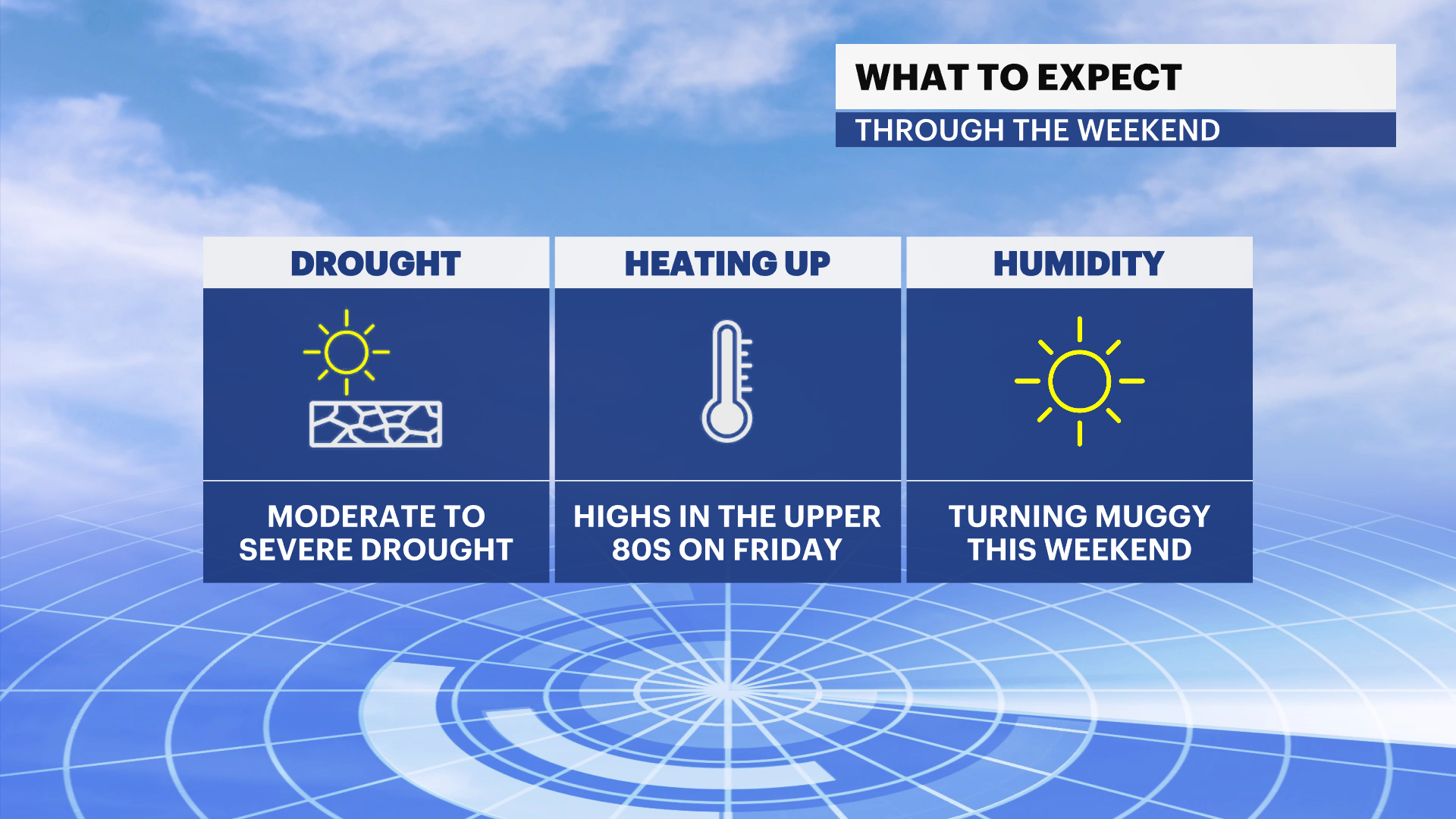 WHAT TO EXPECT
THROUGH THE WEEKEND

DROUGHT

MODERATE TO SEVERE DROUGHT

HEATING UP

HIGHS IN THE UPPER 80S ON FRIDAY

HUMIDITY

TURNING MUGGY THIS WEEKEND